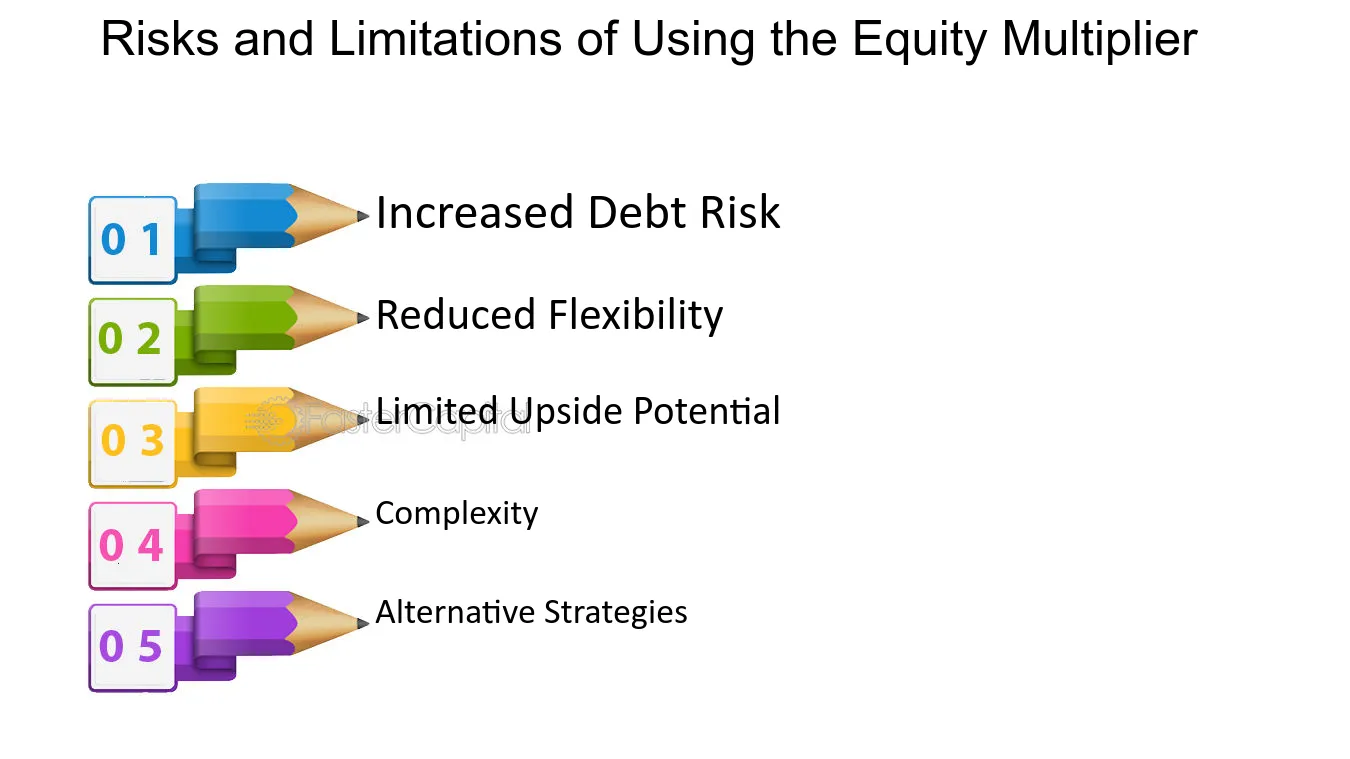 Risks and Limitations of Using the Equity Multiplier

0 1
Increased Debt Risk

0 2
Reduced Flexibility

0 3
Limited Upside Potential

0 4
Complexity

0 5
Alternative Strategies

FasterCapital